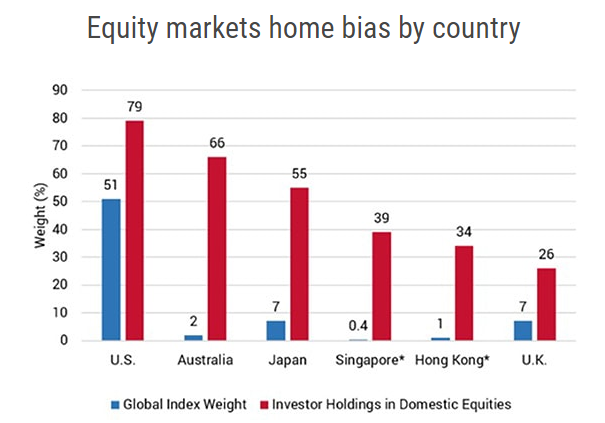 Equity markets home bias by country

Weight (%)

90
80
70
60
50
40
30
20
10
0

51
79
2
66
7
55
0.4
39
1
34
7
26

U.S.
Australia
Japan
Singapore*
Hong Kong*
U.K.

Global Index Weight
Investor Holdings in Domestic Equities